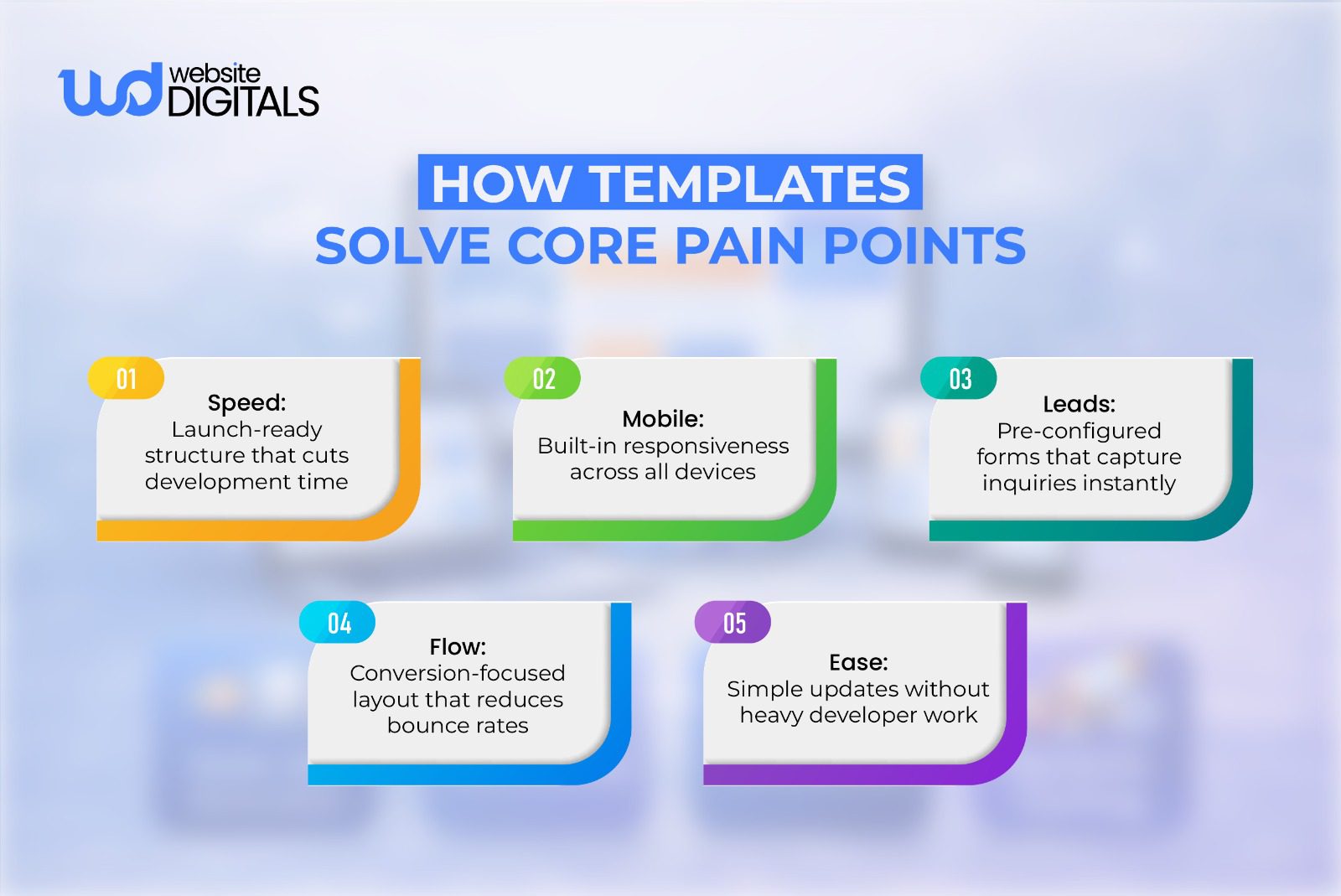 wd website DIGITALS

HOW TEMPLATES SOLVE CORE PAIN POINTS

01
Speed:
Launch-ready structure that cuts development time

02
Mobile:
Built-in responsiveness across all devices

03
Leads:
Pre-configured forms that capture inquiries instantly

04
Flow:
Conversion-focused layout that reduces bounce rates

05
Ease:
Simple updates without heavy developer work